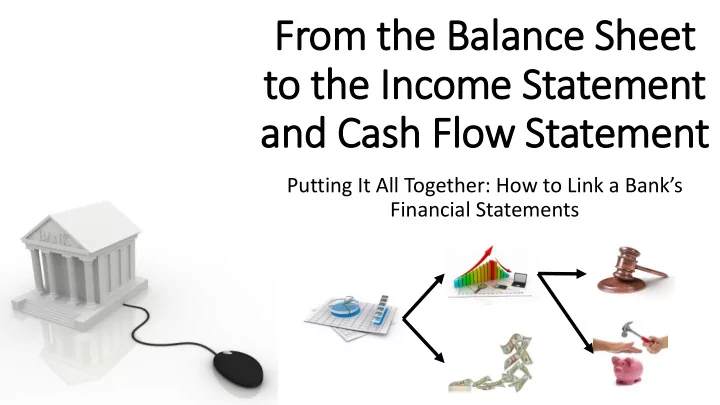 From the Balance Sheet to the Income Statement and Cash Flow Statement

Putting It All Together: How to Link a Bank's Financial Statements

BANK